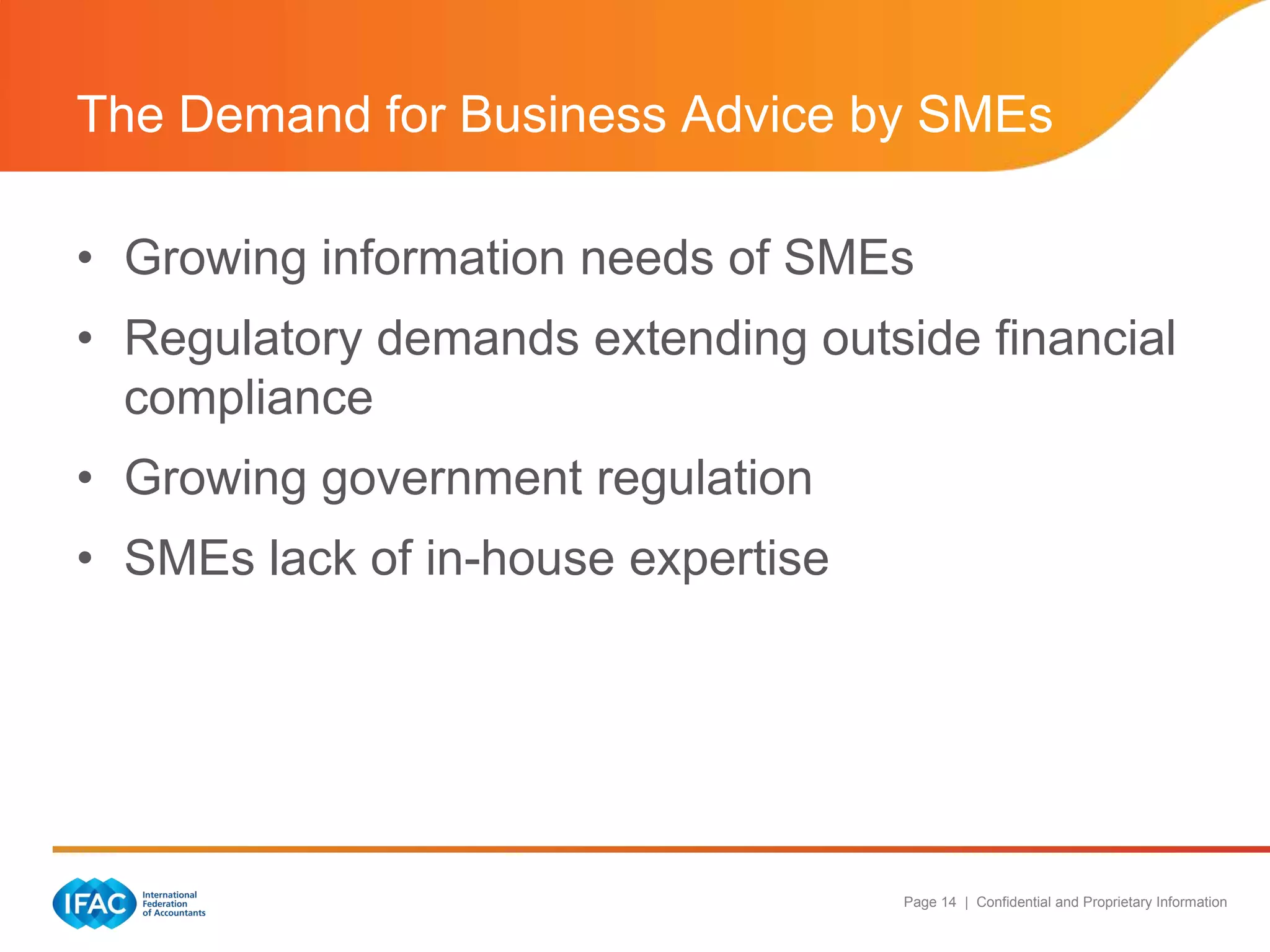 The Demand for Business Advice by SMEs

• Growing information needs of SMEs
• Regulatory demands extending outside financial compliance
• Growing government regulation
• SMEs lack of in-house expertise

IFAC International Federation of Accountants

Page 14 | Confidential and Proprietary Information